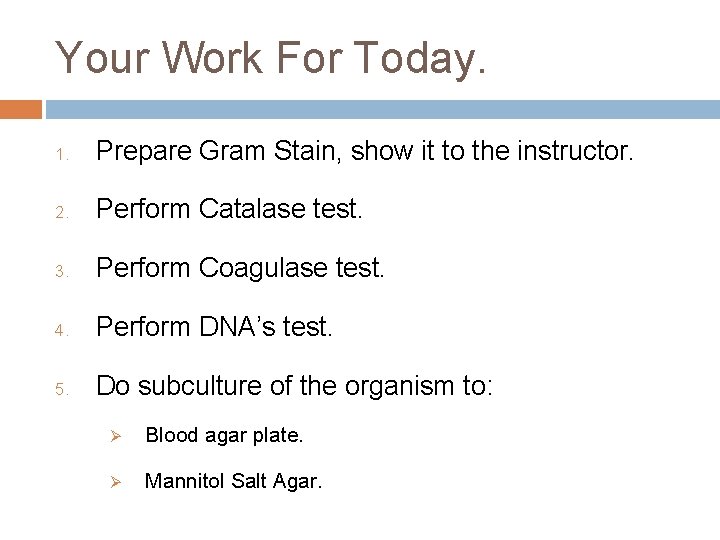 Your Work For Today.

1. Prepare Gram Stain, show it to the instructor.

2. Perform Catalase test.

3. Perform Coagulase test.

4. Perform DNA’s test.

5. Do subculture of the organism to:

➢ Blood agar plate.

➢ Mannitol Salt Agar.